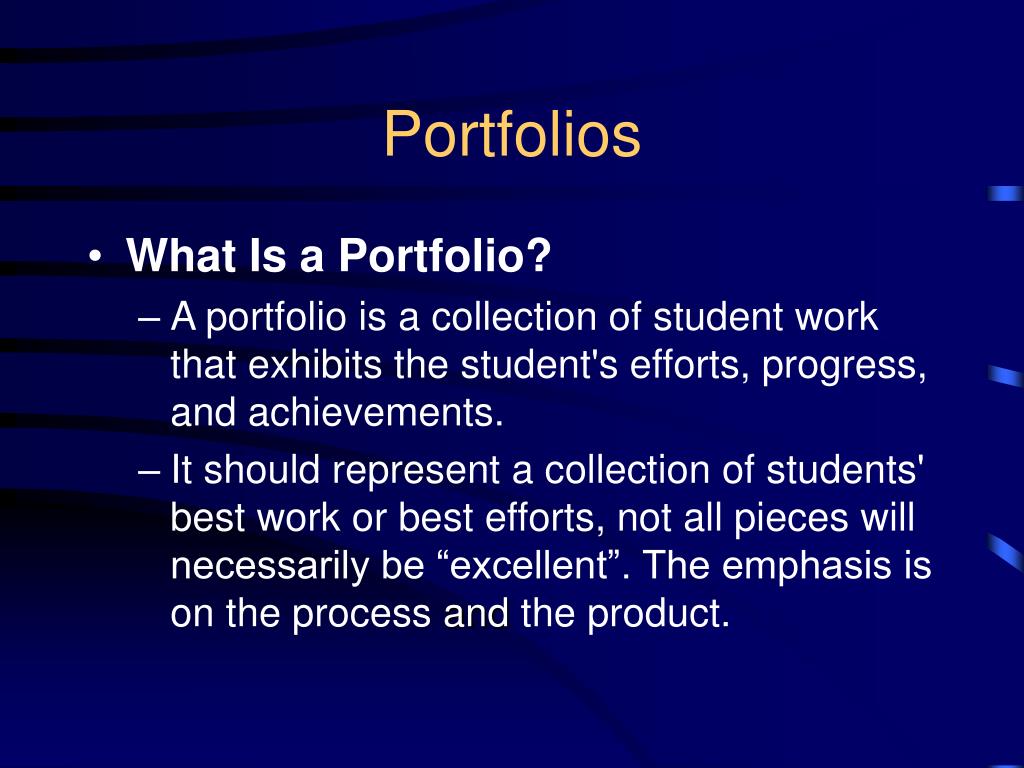 Portfolios

• What Is a Portfolio?

– A portfolio is a collection of student work that exhibits the student's efforts, progress, and achievements.

– It should represent a collection of students' best work or best efforts, not all pieces will necessarily be “excellent”. The emphasis is on the process and the product.